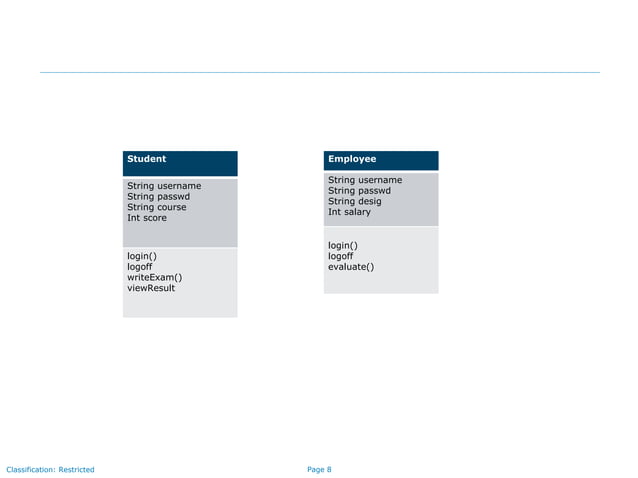 Student

String username
String passwd
String course
Int score

login()
logoff
writeExam()
viewResult

Employee

String username
String passwd
String desig
Int salary

login()
logoff
evaluate()

Classification: Restricted

Page 8